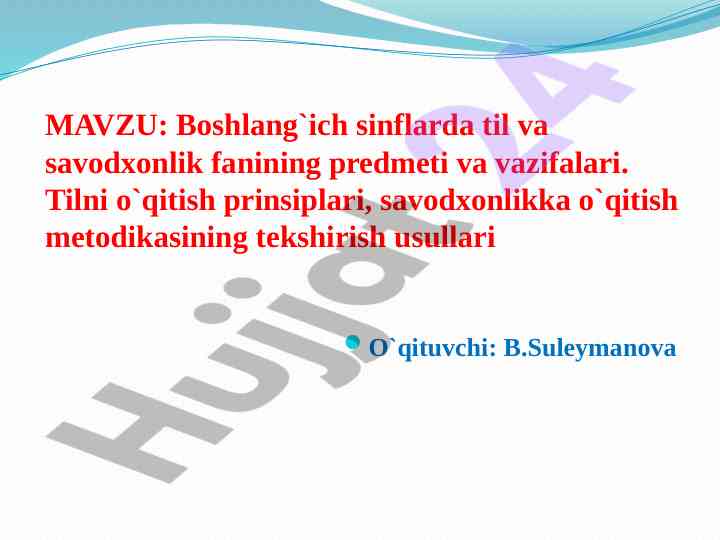 MAVZU: Boshlang`ich sinflarda til va savodxonlik fanining predmeti va vazifalari. Tilni o`qitish prinsiplari, savodxonlikka o`qitish metodikasining tekshirish usullari

O`qituvchi: B.Suleymanova

Hujjat24